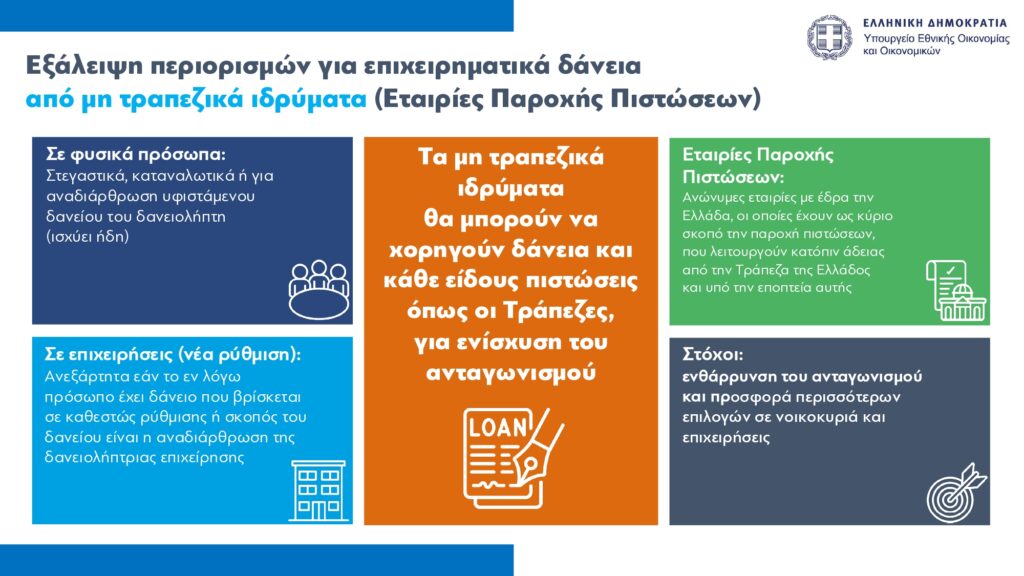 ΕΛΛΗΝΙΚΗ ΔΗΜΟΚΡΑΤΙΑ
Υπουργείο Εθνικής Οικονομίας και Οικονομικών

Εξάλειψη περιορισμών για επιχειρηματικά δάνεια από μη τραπεζικά ιδρύματα (Εταιρίες Παροχής Πιστώσεων)

Σε φυσικά πρόσωπα:
Στεγαστικά, καταναλωτικά ή για αναδιάρθρωση υφιστάμενου δανείου του δανειολήπτη (ισχύει ήδη)

Σε επιχειρήσεις (νέα ρύθμιση):
Ανεξάρτητα εάν το εν λόγω πρόσωπο έχει δάνειο που βρίσκεται σε καθεστώς ρύθμισης ή σκοπός του δανείου είναι η αναδιάρθρωση της δανειολήπτριας επιχείρησης

Τα μη τραπεζικά ιδρύματα θα μπορούν να χορηγούν δάνεια και κάθε είδους πιστώσεις όπως οι Τράπεζες, για ενίσχυση του ανταγωνισμού

LOAN

Εταιρίες Παροχής Πιστώσεων:
Ανώνυμες εταιρίες με έδρα την Ελλάδα, οι οποίες έχουν ως κύριο σκοπό την παροχή πιστώσεων, που λειτουργούν κατόπιν άδειας από την Τράπεζα της Ελλάδος και υπό την εποπτεία αυτής

Στόχοι:
ενθάρρυνση του ανταγωνισμού και προσφορά περισσότερων επιλογών σε νοικοκυριά και επιχειρήσεις